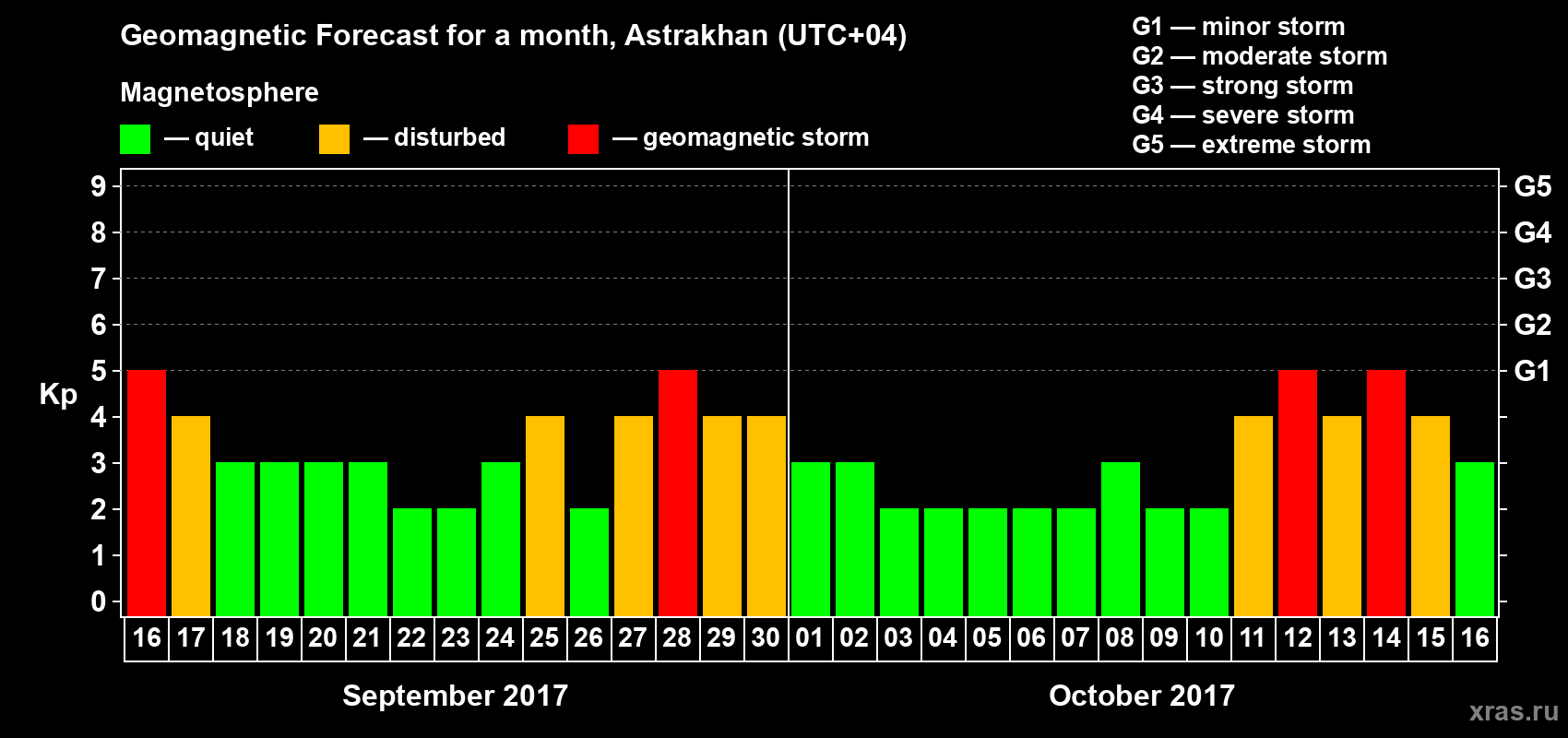 Geomagnetic Forecast for a month, Astrakhan (UTC+04)

Magnetosphere

— quiet — disturbed — geomagnetic storm

G1 — minor storm
G2 — moderate storm
G3 — strong storm
G4 — severe storm
G5 — extreme storm

Kp

9 8 7 6 5 4 3 2 1 0

G5 G4 G3 G2 G1

16 17 18 19 20 21 22 23 24 25 26 27 28 29 30 01 02 03 04 05 06 07 08 09 10 11 12 13 14 15 16

September 2017

October 2017

xras.ru